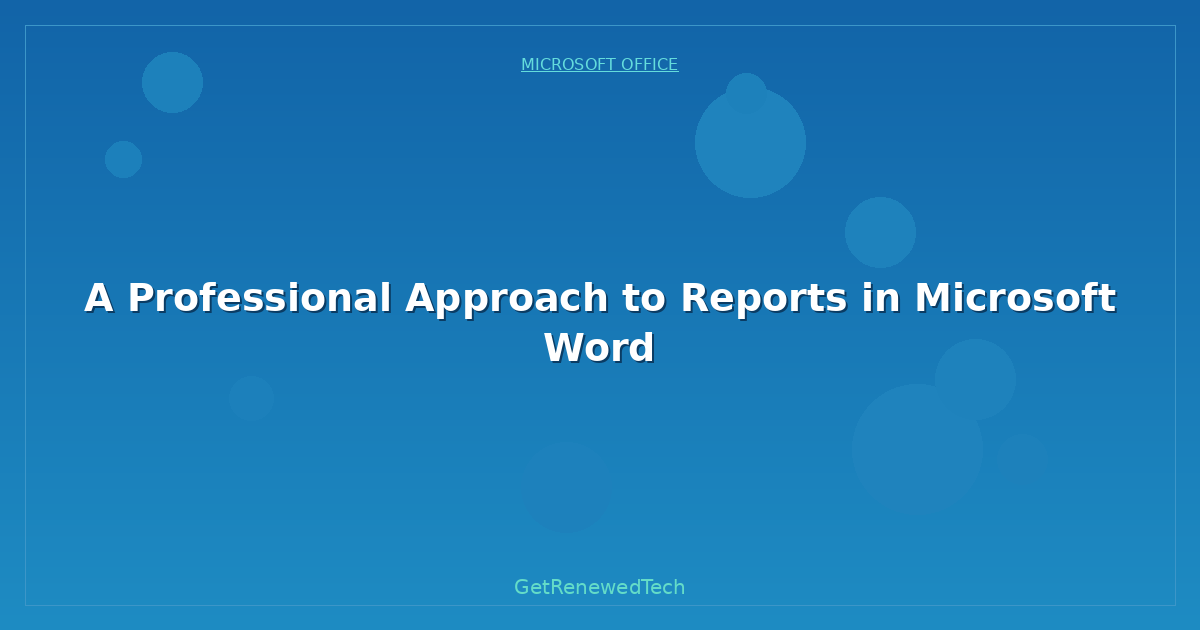 MICROSOFT OFFICE

A Professional Approach to Reports in Microsoft Word

GetRenewedTech